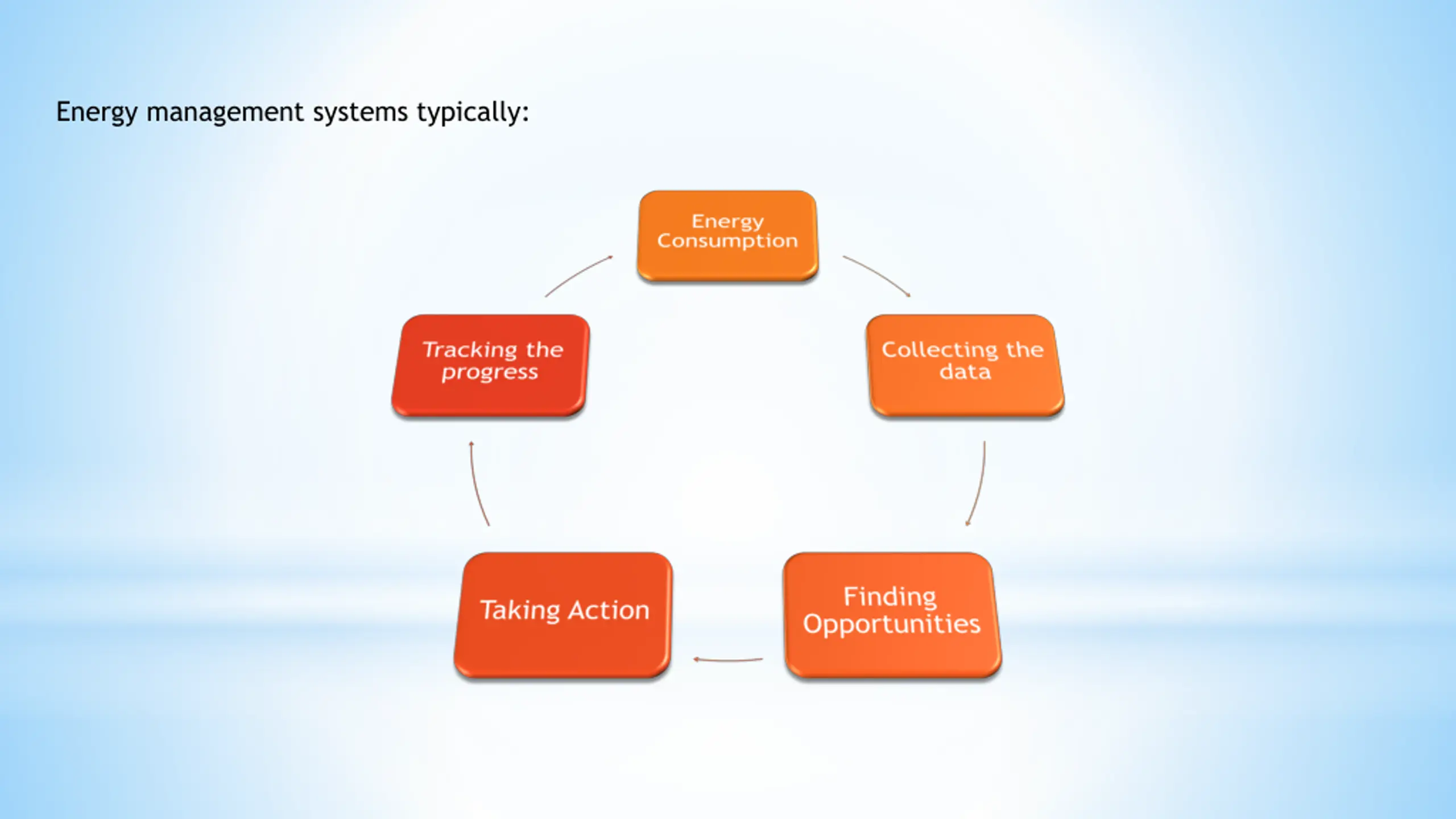 Energy management systems typically:

Energy Consumption

Collecting the data

Finding Opportunities

Taking Action

Tracking the progress